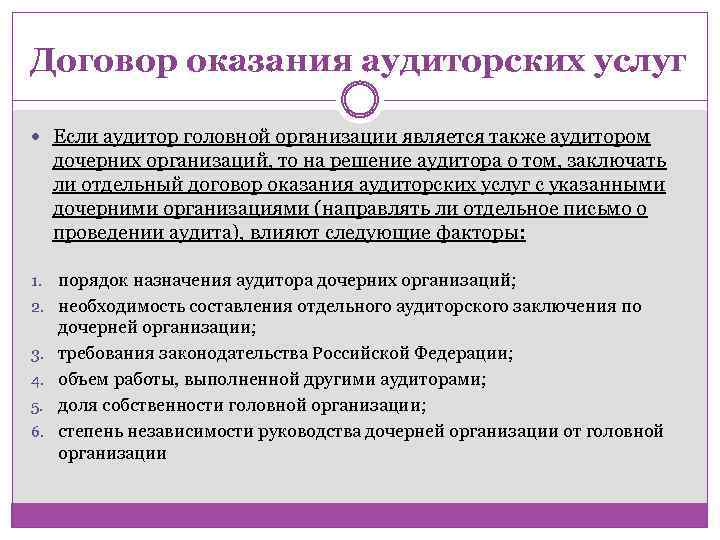 Договор оказания аудиторских услуг

Если аудитор головной организации является также аудитором дочерних организаций, то на решение аудитора о том, заключать ли отдельный договор оказания аудиторских услуг с указанными дочерними организациями (направлять ли отдельное письмо о проведении аудита), влияют следующие факторы:

1. порядок назначения аудитора дочерних организаций;
2. необходимость составления отдельного аудиторского заключения по дочерней организации;
3. требования законодательства Российской Федерации;
4. объем работы, выполненной другими аудиторами;
5. доля собственности головной организации;
6. степень независимости руководства дочерней организации от головной организации